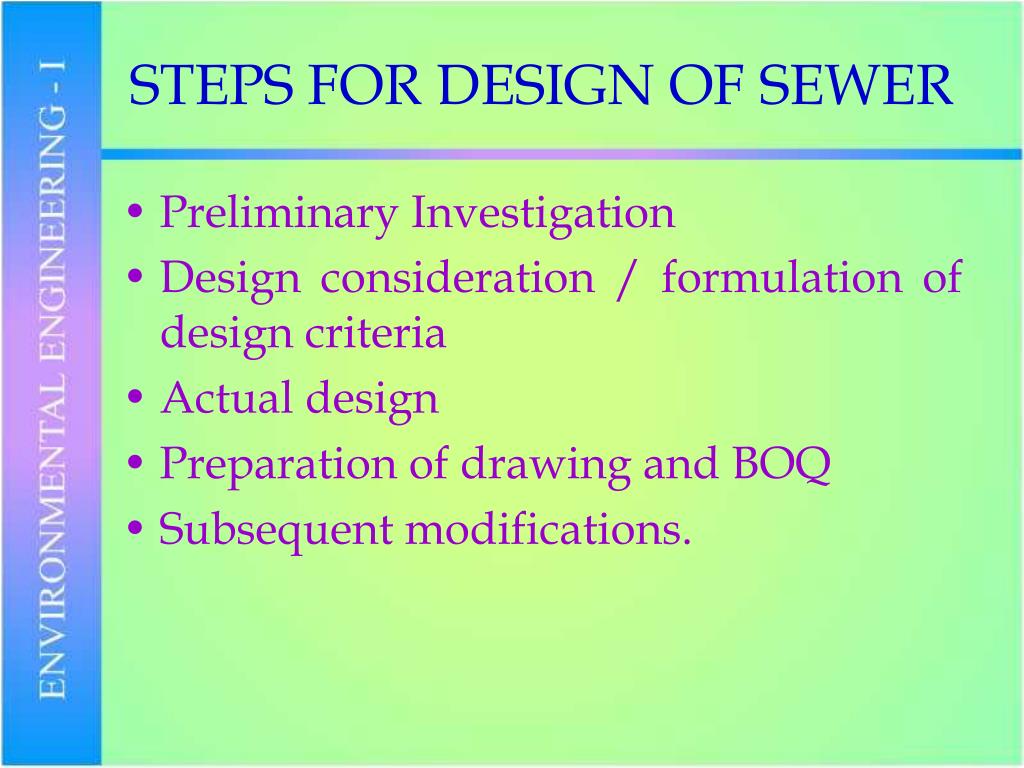 ENVIRONMENTAL ENGINEERING - I

STEPS FOR DESIGN OF SEWER

• Preliminary Investigation
• Design consideration / formulation of design criteria
• Actual design
• Preparation of drawing and BOQ
• Subsequent modifications.